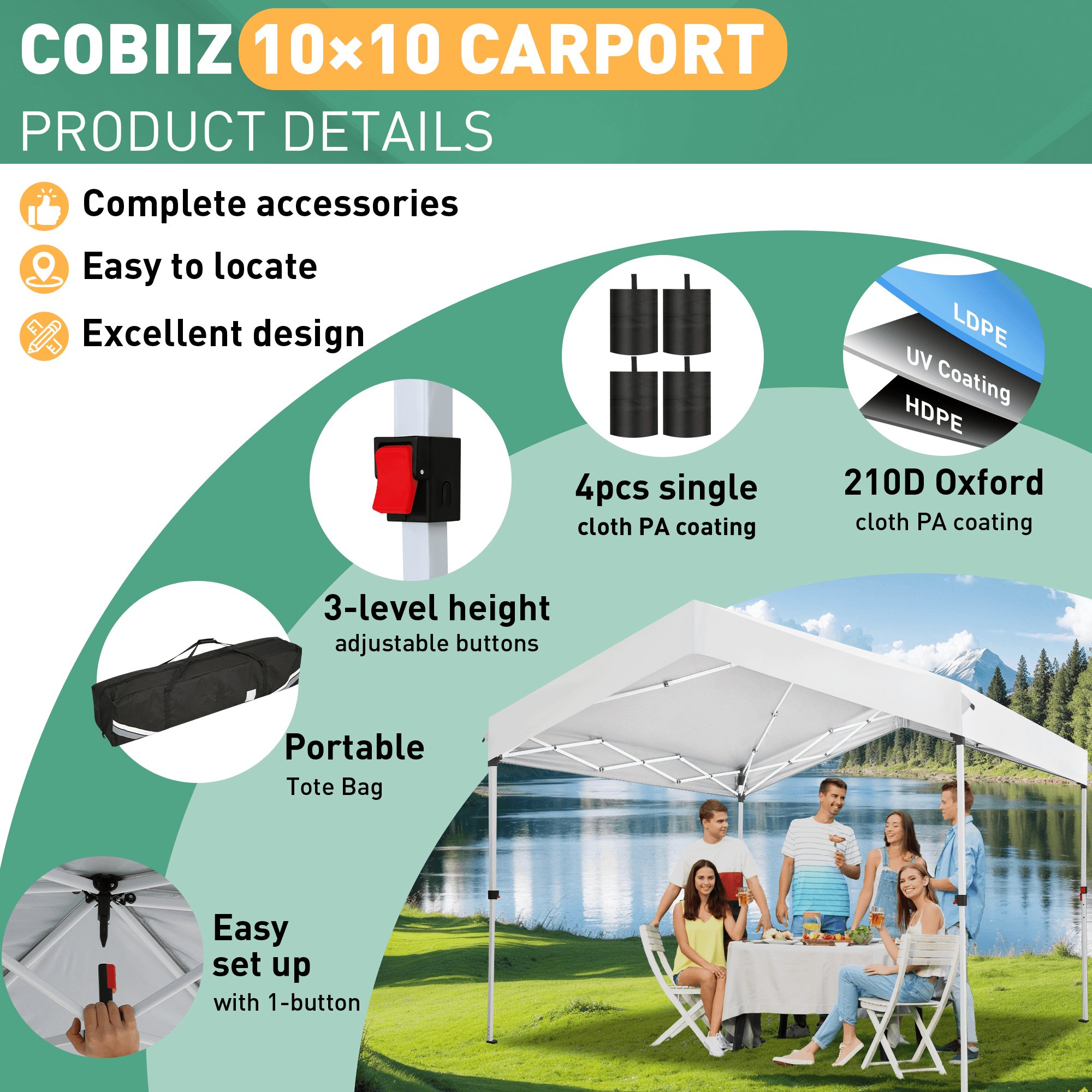 COBIIZ 10×10 CARPORT
PRODUCT DETAILS

Complete accessories
Easy to locate
Excellent design

LDPE
UV Coating
HDPE

4pcs single
cloth PA coating

210D Oxford
cloth PA coating

3-level height
adjustable buttons

Portable
Tote Bag

Easy
set up
with 1-button